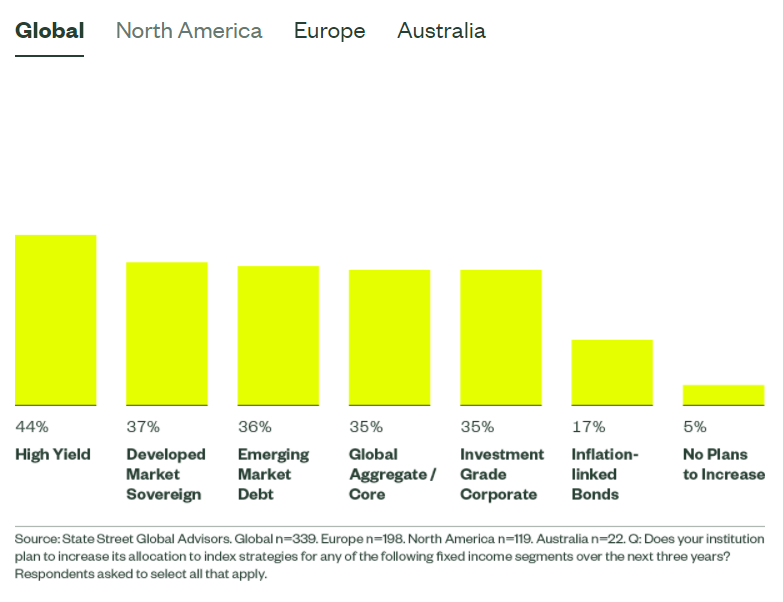 Global North America Europe Australia

44%
High Yield

37%
Developed Market Sovereign

36%
Emerging Market Debt

35%
Global Aggregate / Core

35%
Investment Grade Corporate

17%
Inflation-linked Bonds

5%
No Plans to Increase

Source: State Street Global Advisors. Global n=339. Europe n=198. North America n=119. Australia n=22. Q: Does your institution plan to increase its allocation to index strategies for any of the following fixed income segments over the next three years? Respondents asked to select all that apply.